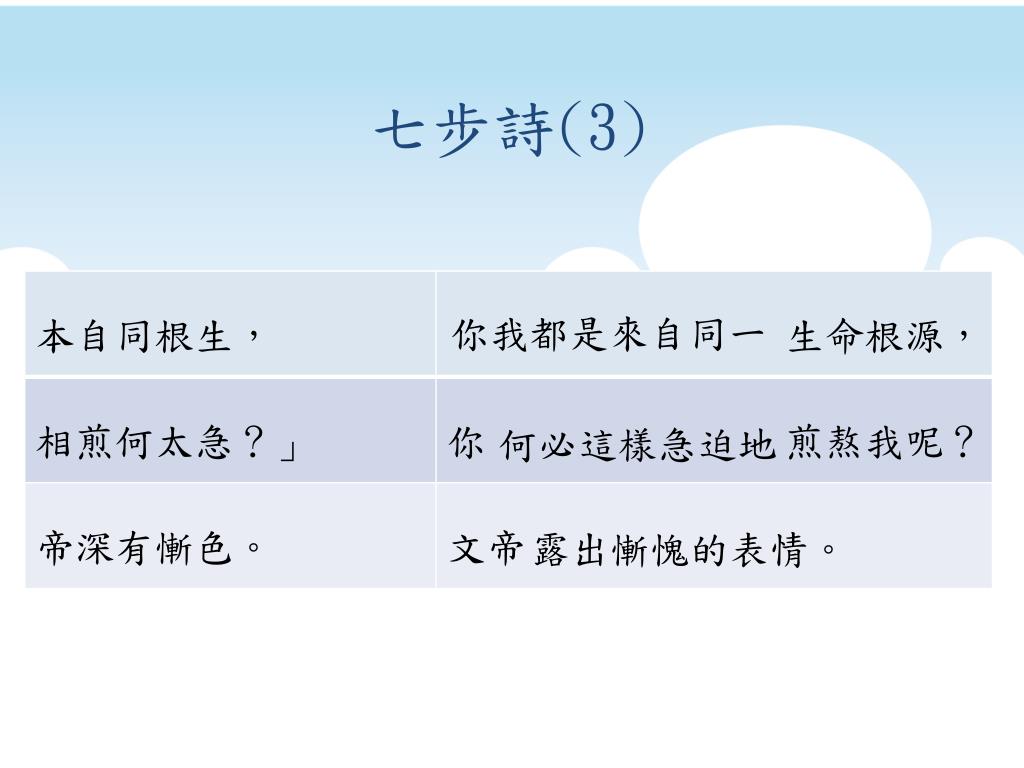 七步詩(3)

| 本自同根生， | 你我都是來自同一 生命根源， |
|---|---|
| 相煎何太急？」 | 你 何必這樣急迫地 煎熬我呢？ |
| 帝深有慚色。 | 文帝露出慚愧的表情。 |